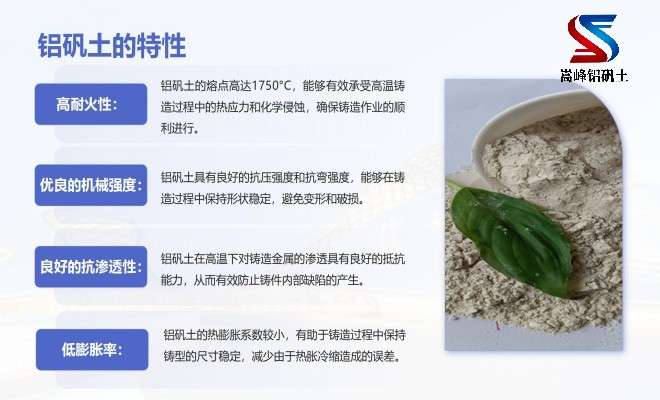 铝矾土的特性

嵩峰铝矾土

高耐火性：

铝矾土的熔点高达1750°C，能够有效承受高温铸造过程中的热应力和化学侵蚀，确保铸造作业的顺利进行。

优良的机械强度：

铝矾土具有良好的抗压强度和抗弯强度，能够在铸造过程中保持形状稳定，避免变形和破损。

良好的抗渗透性：

铝矾土在高温下对铸造金属的渗透具有良好的抵抗能力，从而有效防止铸件内部缺陷的产生。

低膨胀率：

铝矾土的热膨胀系数较小，有助于铸造过程中保持铸型的尺寸稳定，减少由于热胀冷缩造成的误差。